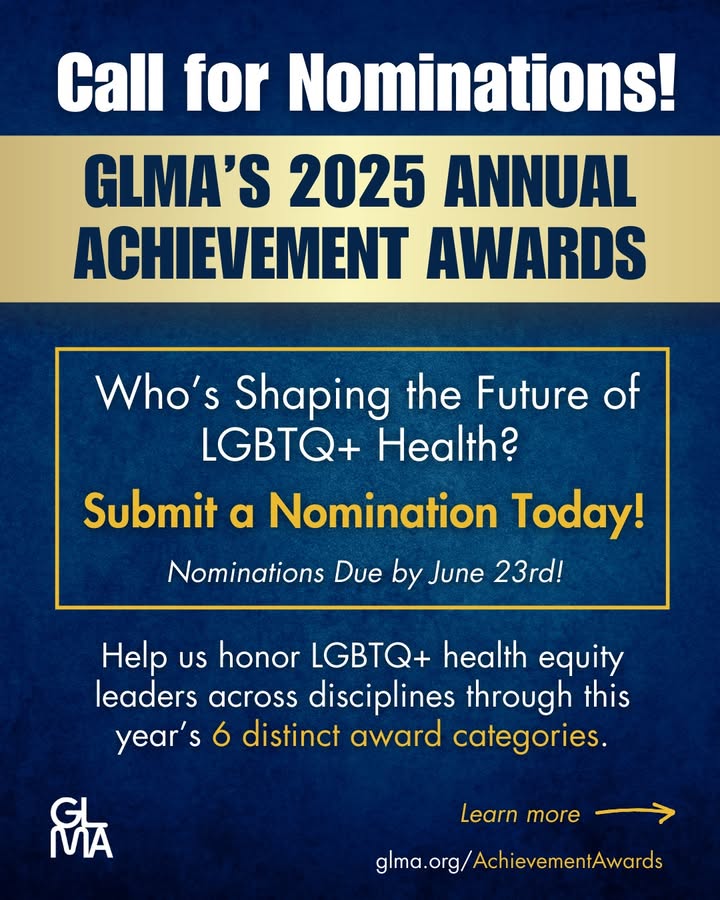 Call for Nominations!

GLMA'S 2025 ANNUAL ACHIEVEMENT AWARDS

Who's Shaping the Future of LGBTQ+ Health?

Submit a Nomination Today!

Nominations Due by June 23rd!

Help us honor LGBTQ+ health equity leaders across disciplines through this year's 6 distinct award categories.

GLMA

Learn more

glma.org/AchievementAwards